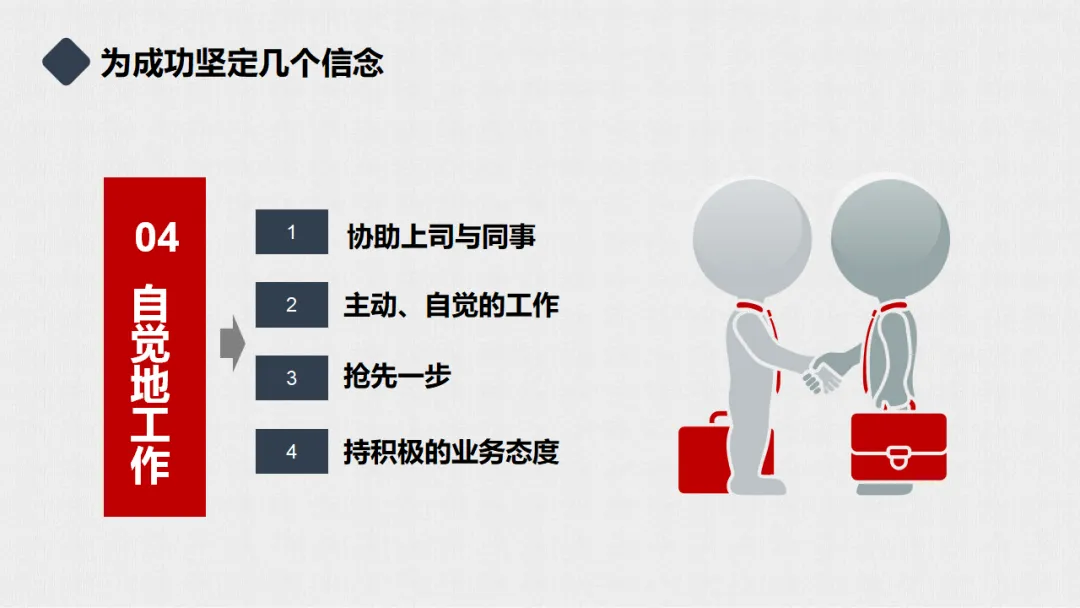 为成功坚定几个信念

04
自觉地工作

1 协助上司与同事
2 主动、自觉的工作
3 抢先一步
4 持积极的业务态度